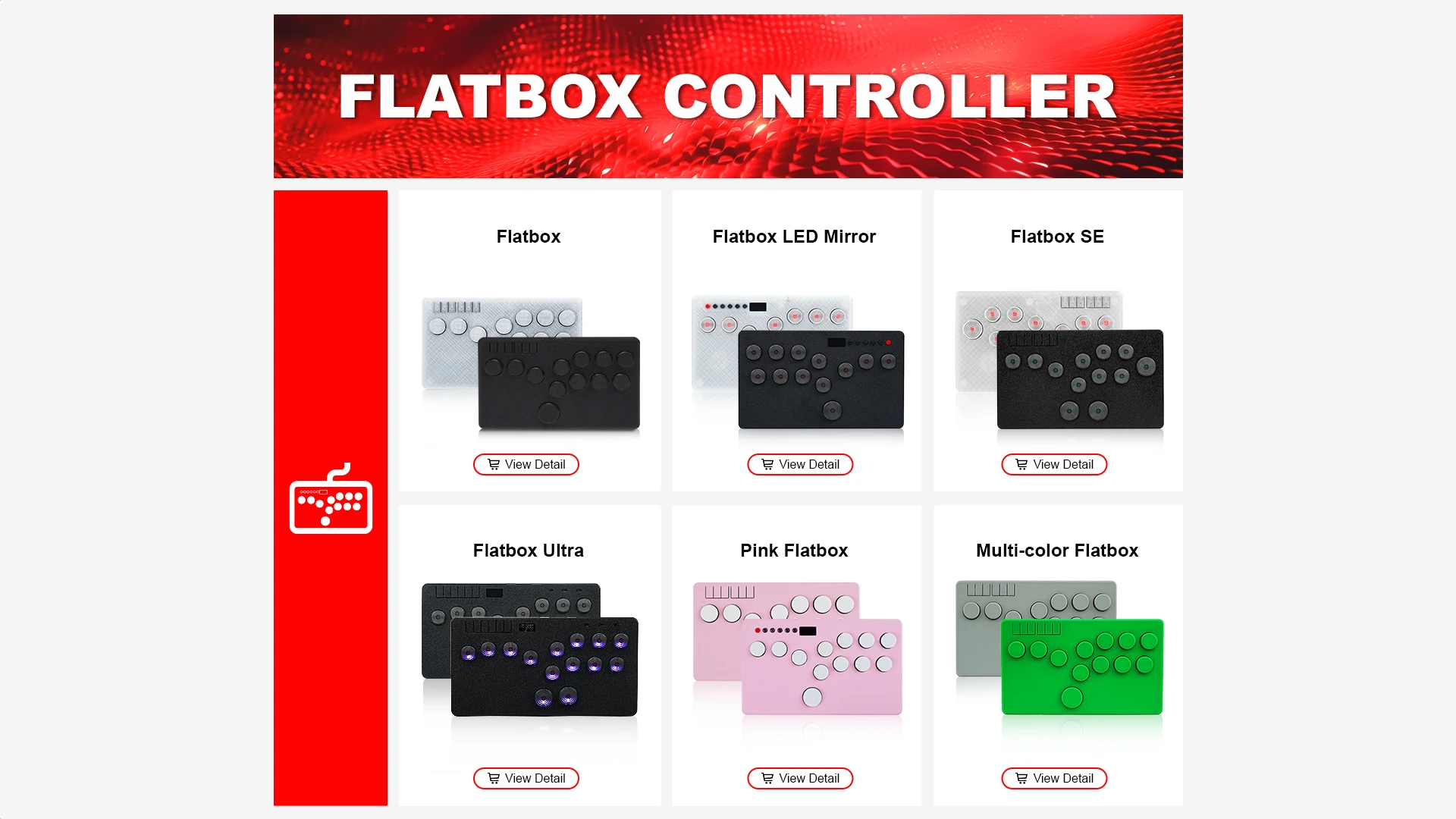 FLATBOX CONTROLLER

Flatbox

View Detail

Flatbox LED Mirror

View Detail

Flatbox SE

View Detail

Flatbox Ultra

View Detail

Pink Flatbox

View Detail

Multi-color Flatbox

View Detail